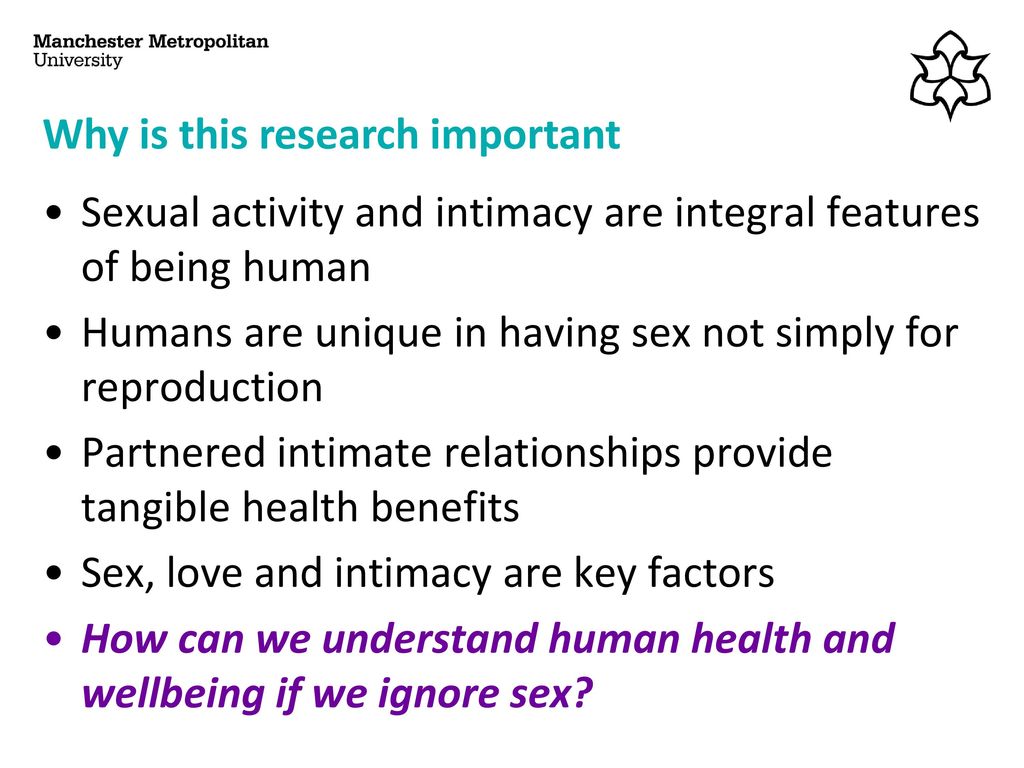 Manchester Metropolitan University

Why is this research important

• Sexual activity and intimacy are integral features of being human
• Humans are unique in having sex not simply for reproduction
• Partnered intimate relationships provide tangible health benefits
• Sex, love and intimacy are key factors
• How can we understand human health and wellbeing if we ignore sex?